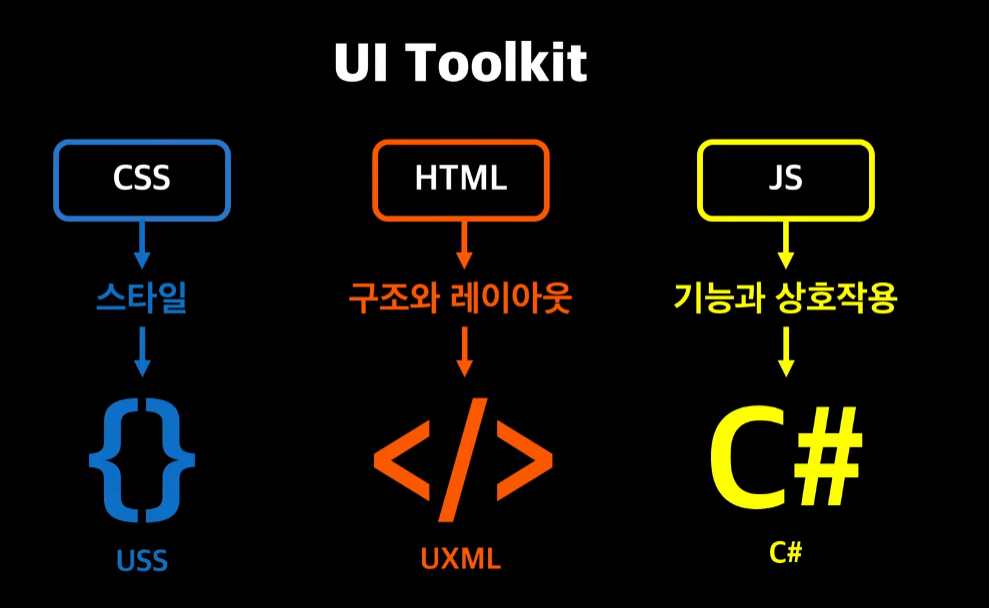 UI Toolkit

CSS

스타일

{}

USS

HTML

구조와 레이아웃

</>

UXML

JS

기능과 상호작용

C#

C#